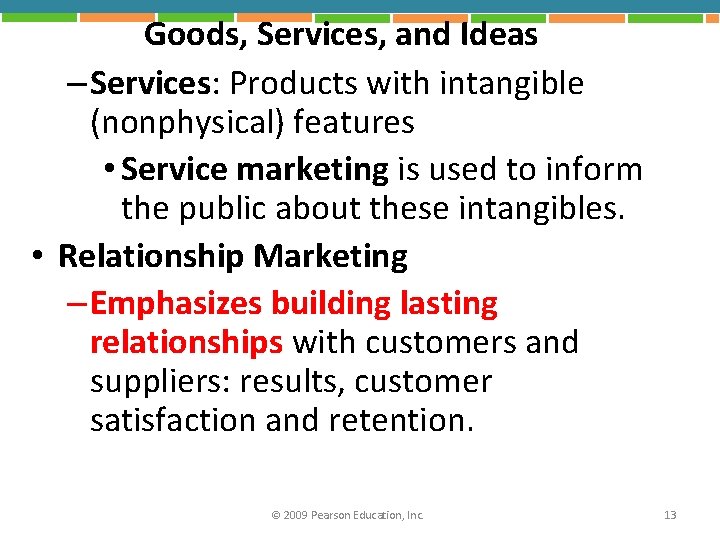 Goods, Services, and Ideas

– Services: Products with intangible (nonphysical) features

• Service marketing is used to inform the public about these intangibles.

• Relationship Marketing

– Emphasizes building lasting relationships with customers and suppliers: results, customer satisfaction and retention.

© 2009 Pearson Education, Inc.

13